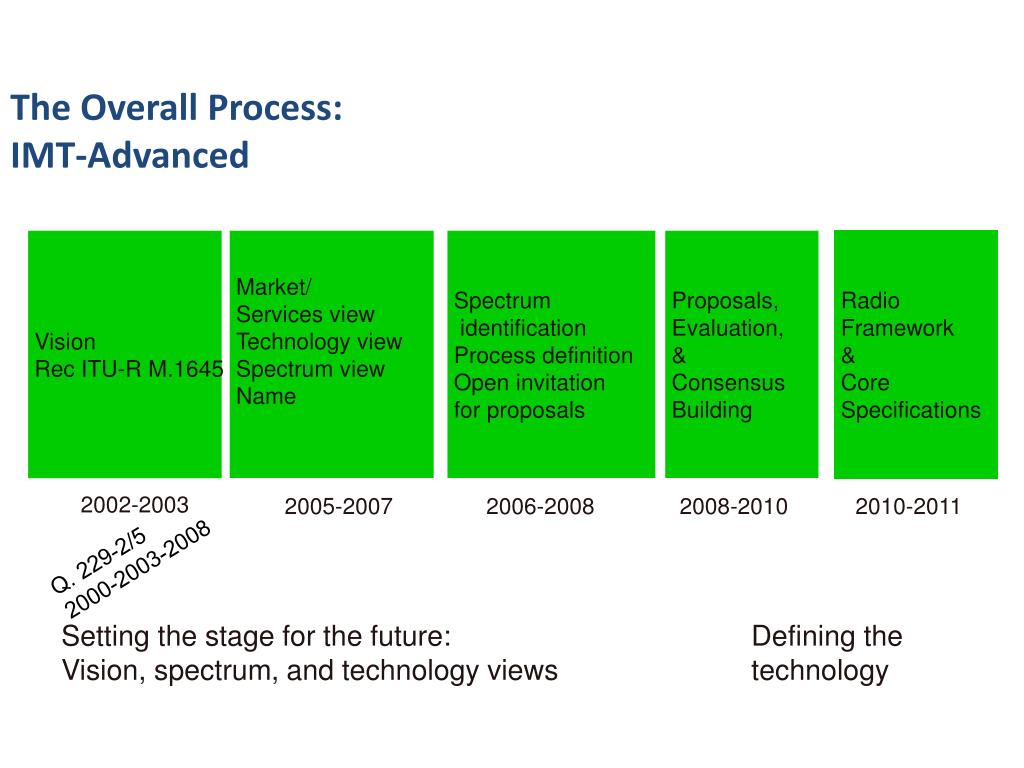 The Overall Process:
IMT-Advanced

Vision
Rec ITU-R M.1645

Market/
Services view
Technology view
Spectrum view
Name

Spectrum
identification
Process definition
Open invitation
for proposals

Proposals,
Evaluation,
&
Consensus
Building

Radio
Framework
&
Core
Specifications

2002-2003

2005-2007

2006-2008

2008-2010

2010-2011

Q. 229-2/5
2000-2003-2008

Setting the stage for the future:
Vision, spectrum, and technology views

Defining the
technology